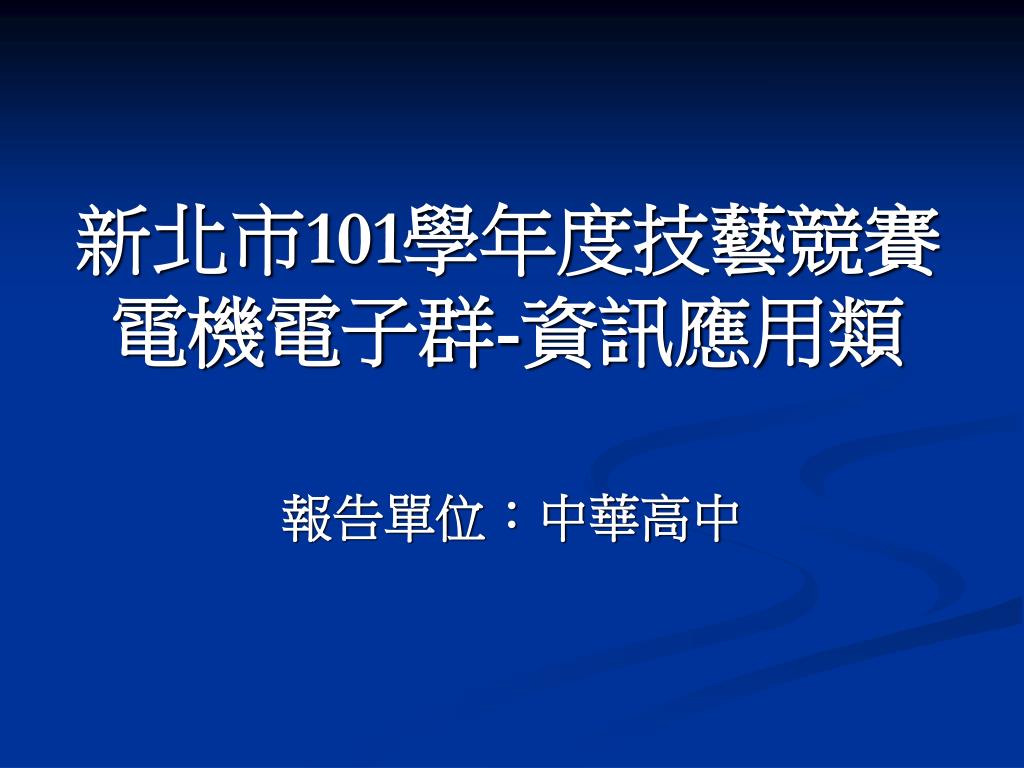 新北市101學年度技藝競賽
電機電子群-資訊應用類

報告單位：中華高中